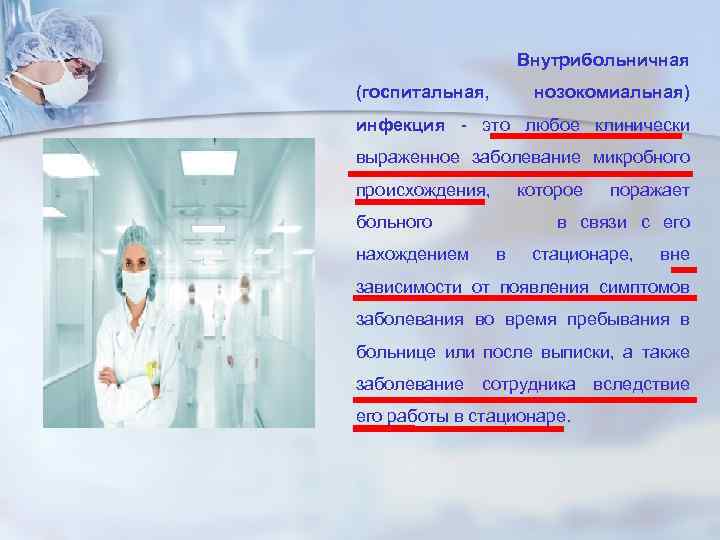 Внутрибольничная (госпитальная, нозокомиальная) инфекция - это любое клинически выраженное заболевание микробного происхождения, которое поражает больного в связи с его нахождением в стационаре, вне зависимости от появления симптомов заболевания во время пребывания в больнице или после выписки, а также заболевание сотрудника вследствие его работы в стационаре.